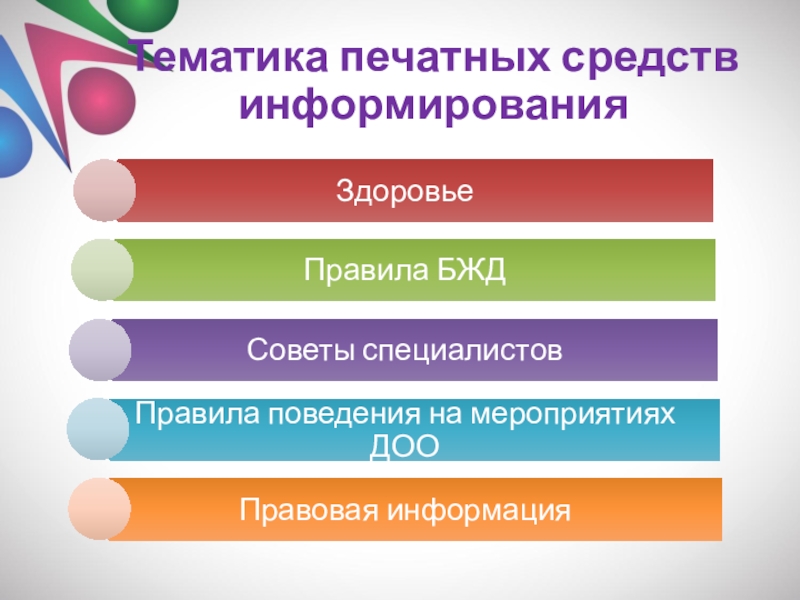 Тематика печатных средств информирования

Здоровье

Правила БЖД

Советы специалистов

Правила поведения на мероприятиях ДОО

Правовая информация